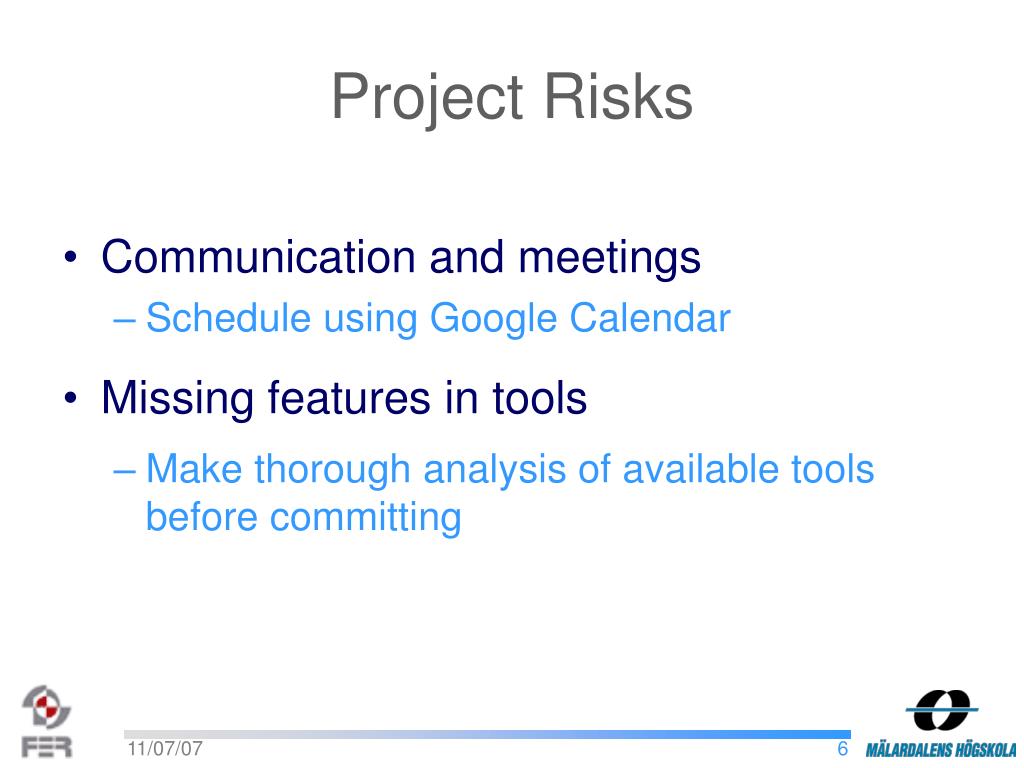 Project Risks

• Communication and meetings
– Schedule using Google Calendar

• Missing features in tools
– Make thorough analysis of available tools before committing

FER

11/07/07

6

MÄLARDALENS HÖGSKOLA